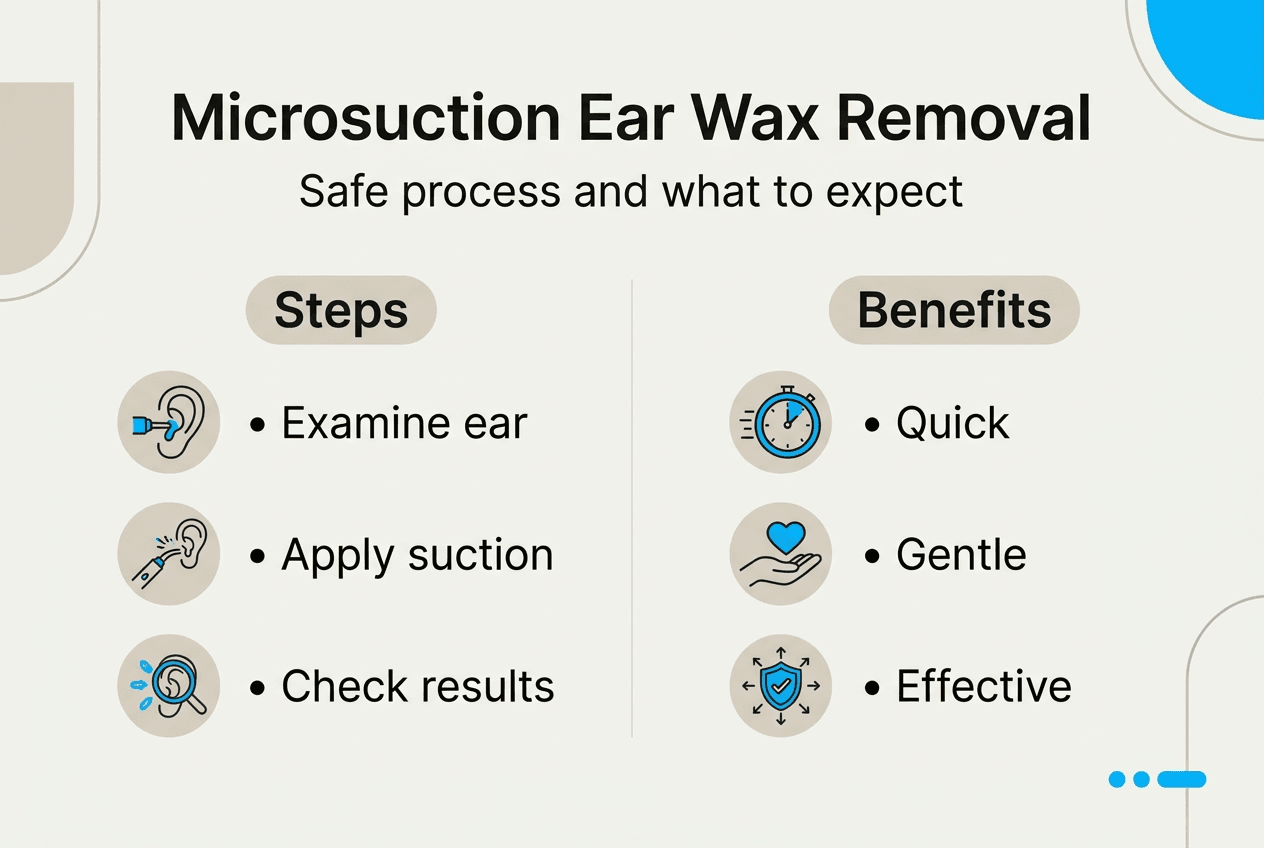 Microsuction Ear Wax Removal

Safe process and what to expect

Steps

• Examine ear

• Apply suction

• Check results

Benefits

• Quick

• Gentle

• Effective